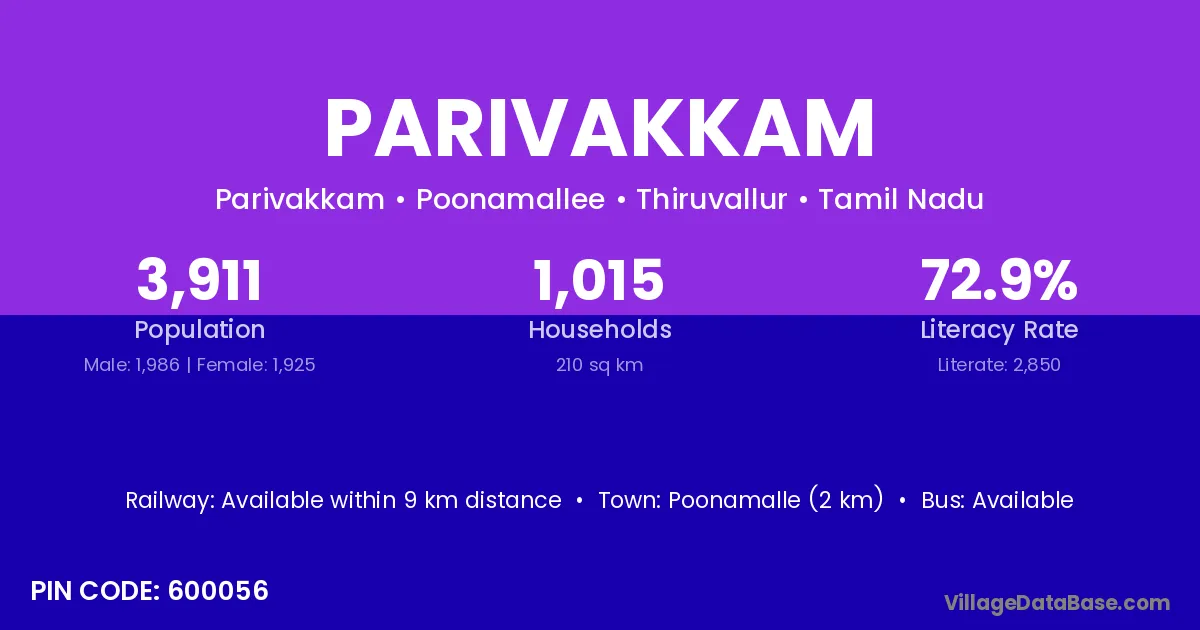 PARIVAKKAM

Parivakkam • Poonamallee • Thiruvallur • Tamil Nadu

3,911
Population
Male: 1,986 | Female: 1,925

1,015
Households
210 sq km

72.9%
Literacy Rate
Literate: 2,850

Railway: Available within 9 km distance • Town: Poonamalle (2 km) • Bus: Available

PIN CODE: 600056

VillageDataBase.com